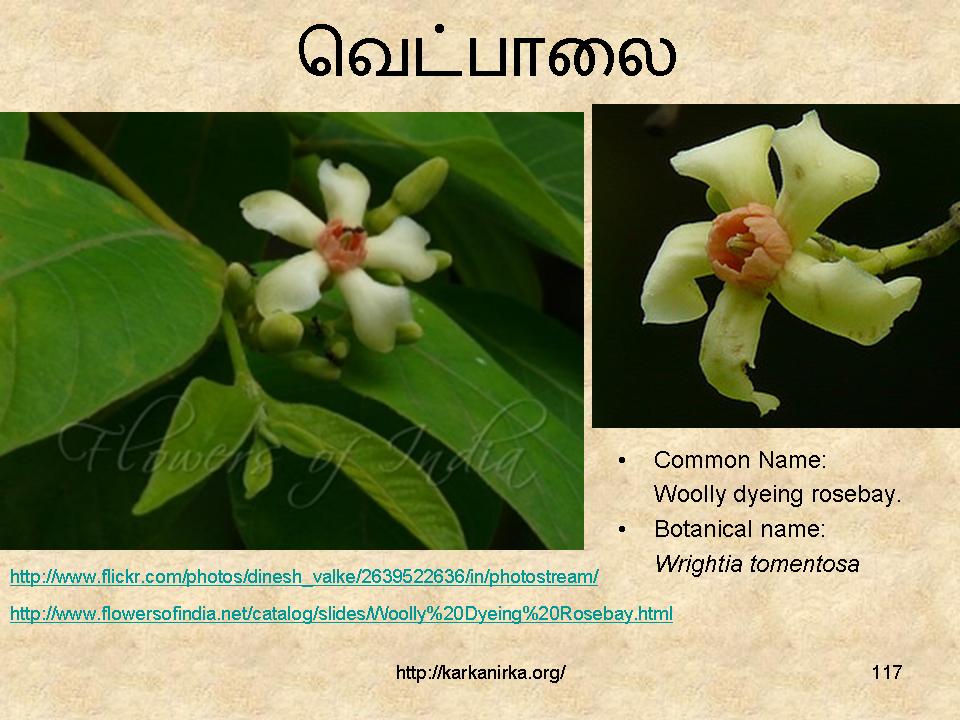 வெட்பாலை

Flowers of India

• Common Name: Woolly dyeing rosebay.
• Botanical name: Wrightia tomentosa

http://www.flickr.com/photos/dinesh_valke/2639522636/in/photostream/

http://www.flowersofindia.net/catalog/slides/Woolly%20Dyeing%20Rosebay.html

http://karkanirka.org/

117